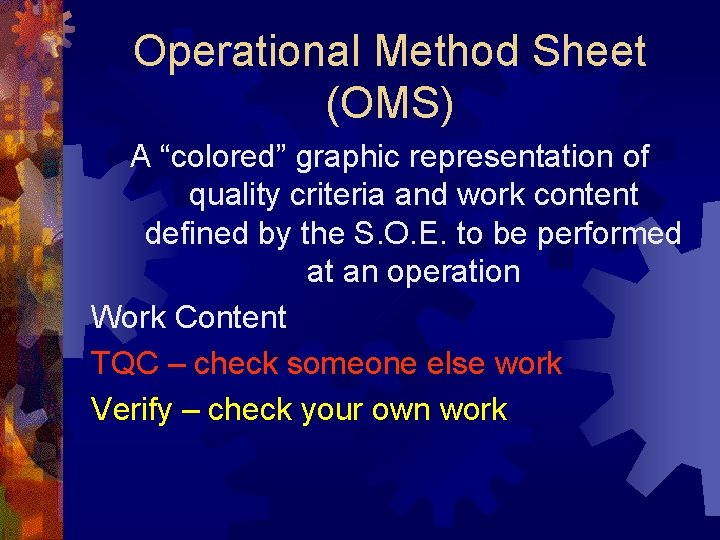 Operational Method Sheet (OMS)

A “colored” graphic representation of quality criteria and work content defined by the S.O.E. to be performed at an operation

Work Content

TQC – check someone else work

Verify – check your own work